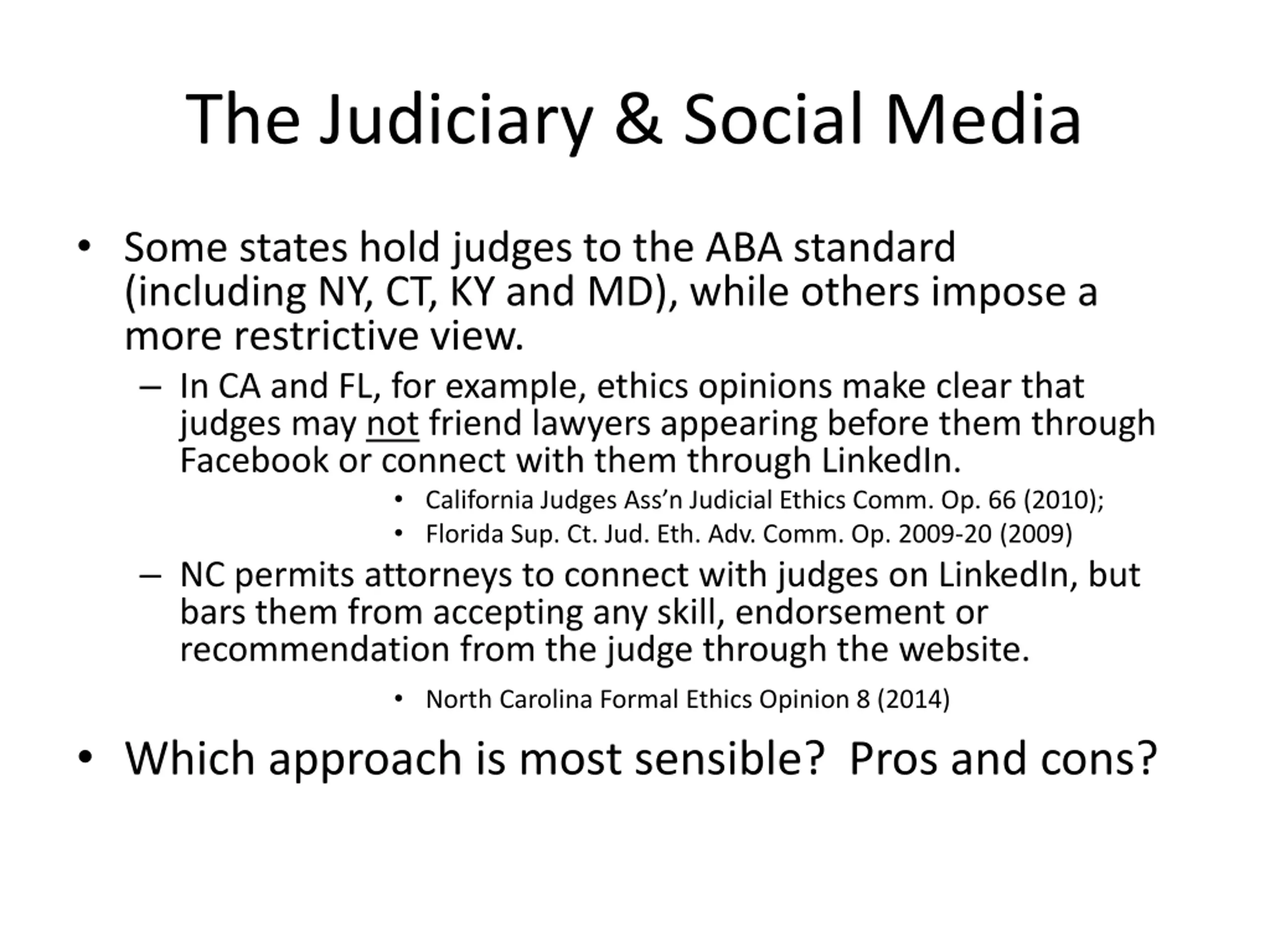 The Judiciary & Social Media

• Some states hold judges to the ABA standard (including NY, CT, KY and MD), while others impose a more restrictive view.

– In CA and FL, for example, ethics opinions make clear that judges may not friend lawyers appearing before them through Facebook or connect with them through LinkedIn.

• California Judges Ass'n Judicial Ethics Comm. Op. 66 (2010);
• Florida Sup. Ct. Jud. Eth. Adv. Comm. Op. 2009-20 (2009)

– NC permits attorneys to connect with judges on LinkedIn, but bars them from accepting any skill, endorsement or recommendation from the judge through the website.

• North Carolina Formal Ethics Opinion 8 (2014)

• Which approach is most sensible? Pros and cons?